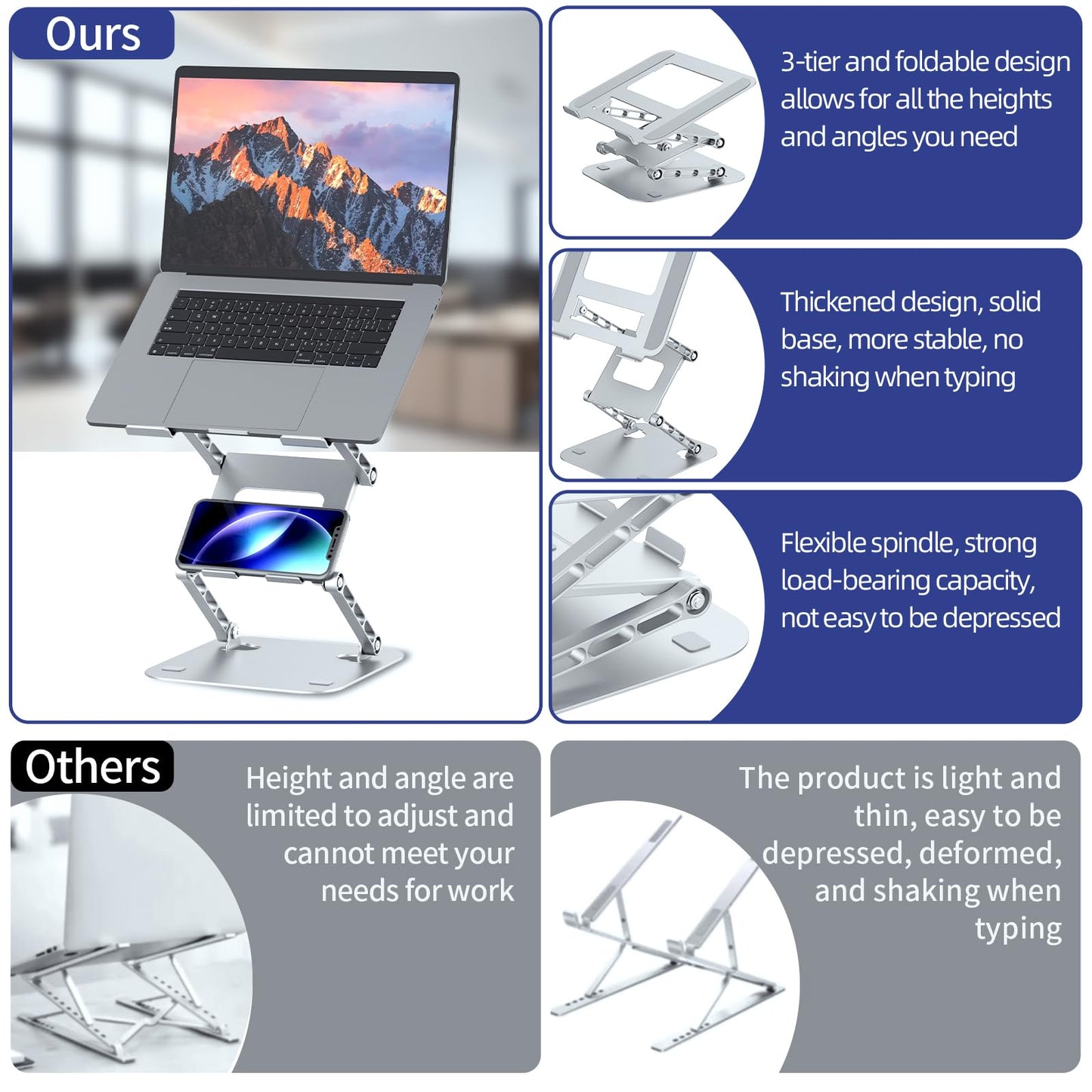 Ours

3-tier and foldable design allows for all the heights and angles you need

Thickened design, solid base, more stable, no shaking when typing

Flexible spindle, strong load-bearing capacity, not easy to be depressed

Others

Height and angle are limited to adjust and cannot meet your needs for work

The product is light and thin, easy to be depressed, deformed, and shaking when typing